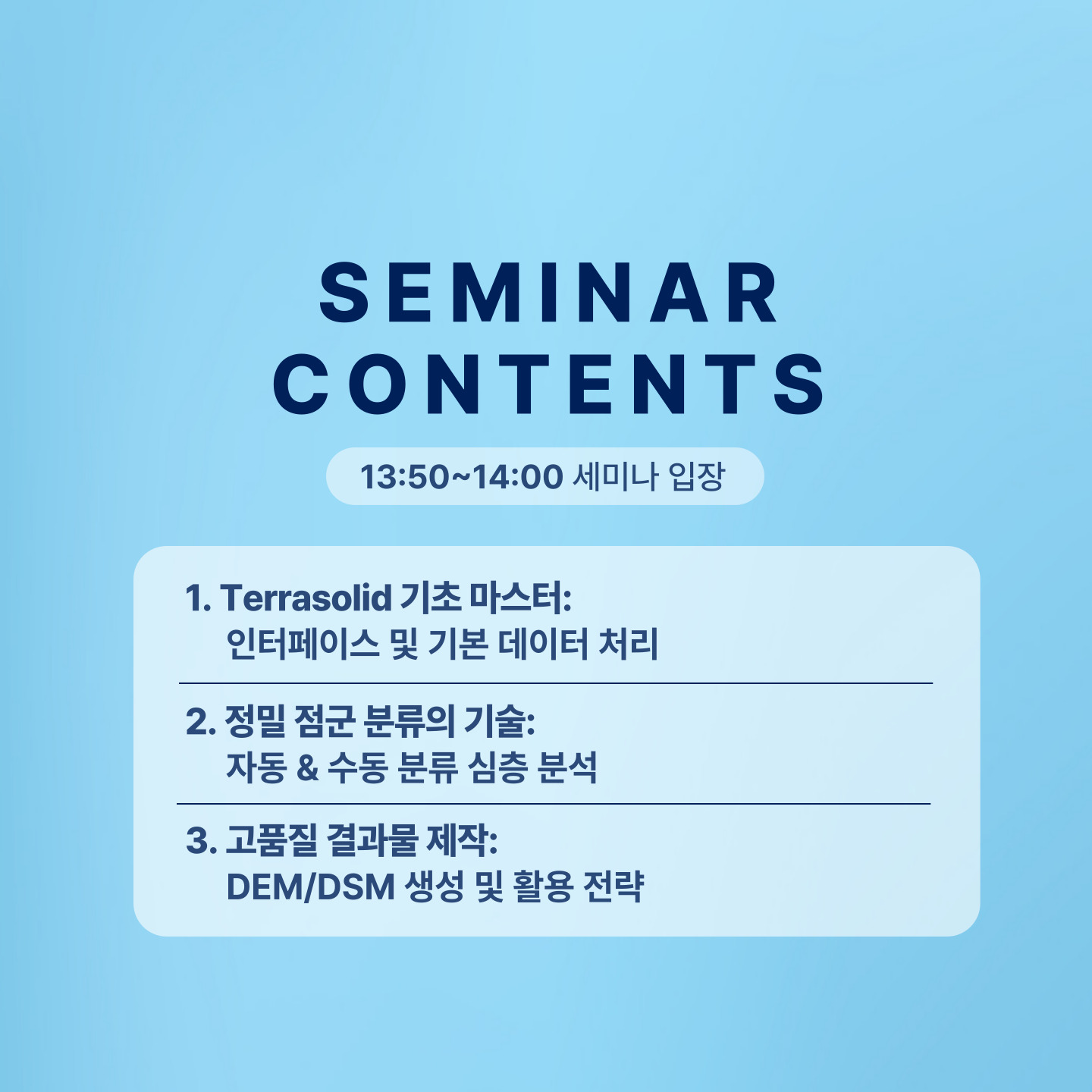 SEMINAR CONTENTS

13:50~14:00 세미나 입장

1. Terrasolid 기초 마스터:
인터페이스 및 기본 데이터 처리

2. 정밀 점군 분류의 기술:
자동 & 수동 분류 심층 분석

3. 고품질 결과물 제작:
DEM/DSM 생성 및 활용 전략